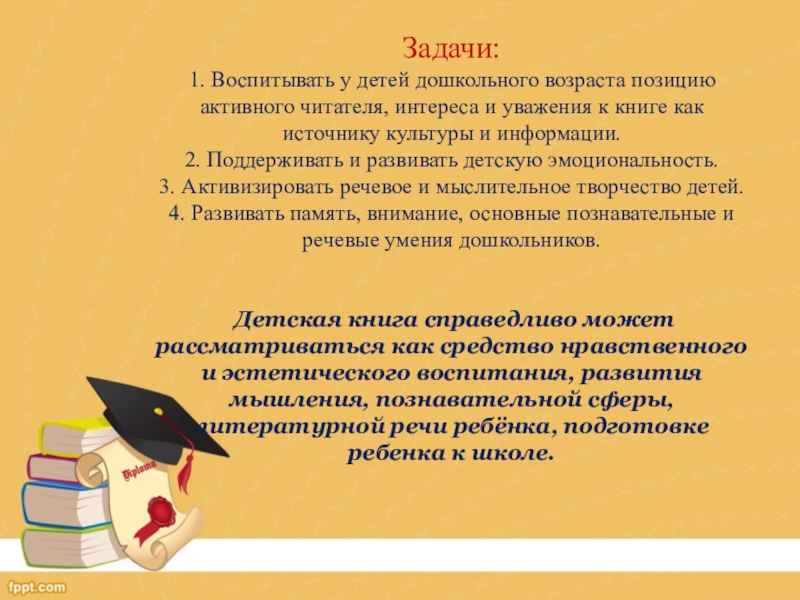 Задачи:
1. Воспитывать у детей дошкольного возраста позицию активного читателя, интереса и уважения к книге как источнику культуры и информации.
2. Поддерживать и развивать детскую эмоциональность.
3. Активизировать речевое и мыслительное творчество детей.
4. Развивать память, внимание, основные познавательные и речевые умения дошкольников.

Детская книга справедливо может рассматриваться как средство нравственного и эстетического воспитания, развития мышления, познавательной сферы, литературной речи ребёнка, подготовке ребенка к школе.

Diploma

fppt.com